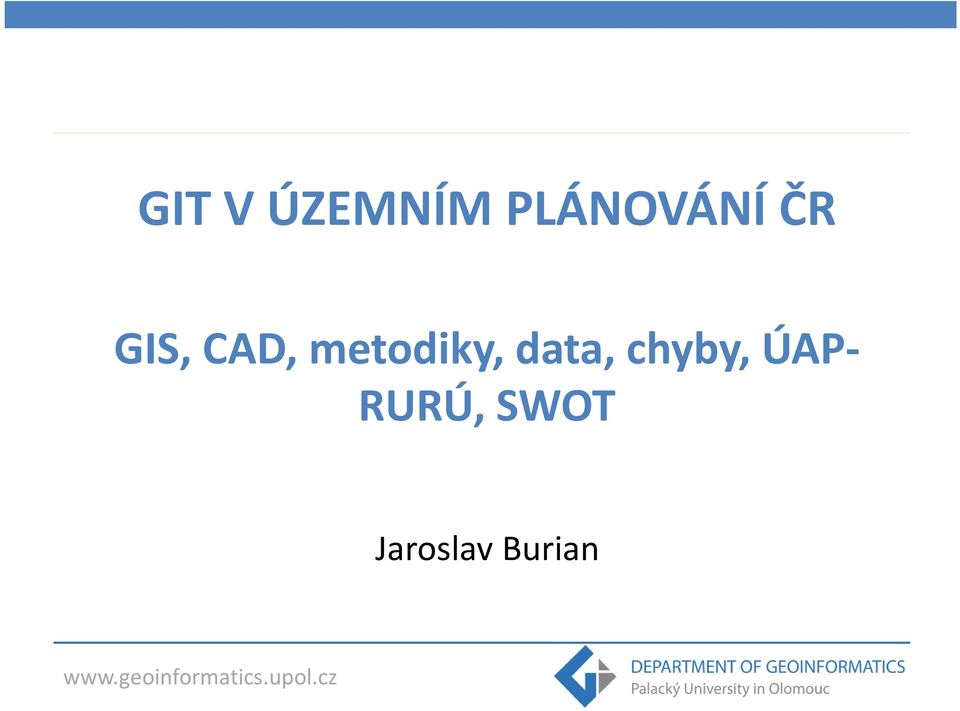 GIT V ÚZEMNÍM PLÁNOVÁNÍ ČR

GIS, CAD, metodiky, data, chyby, ÚAP-RURÚ, SWOT

Jaroslav Burian

www.geoinformatics.upol.cz

DEPARTMENT OF GEOINFORMATICS
Palacký University in Olomouc